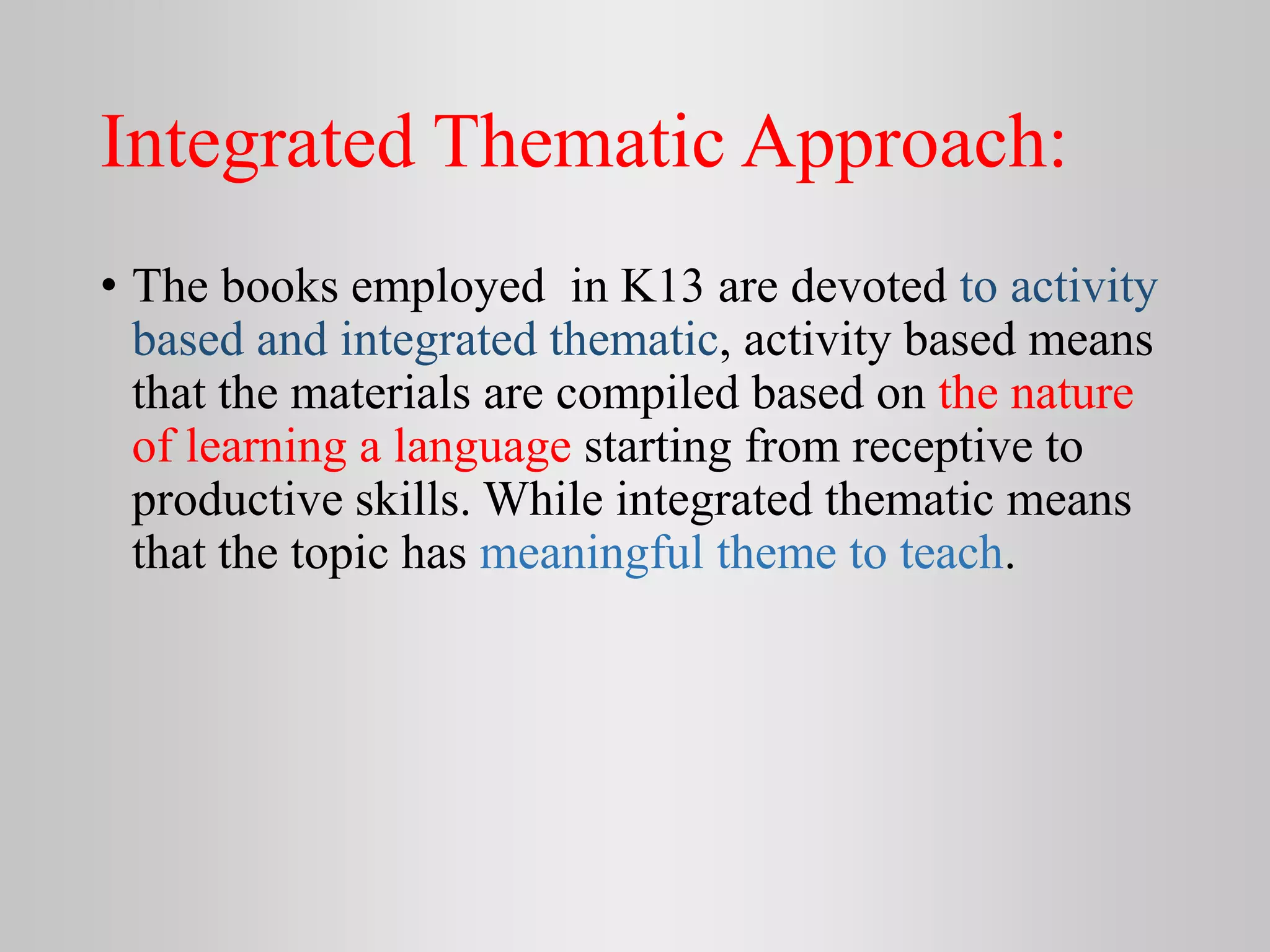 Integrated Thematic Approach:

• The books employed in K13 are devoted to activity based and integrated thematic, activity based means that the materials are compiled based on the nature of learning a language starting from receptive to productive skills. While integrated thematic means that the topic has meaningful theme to teach.